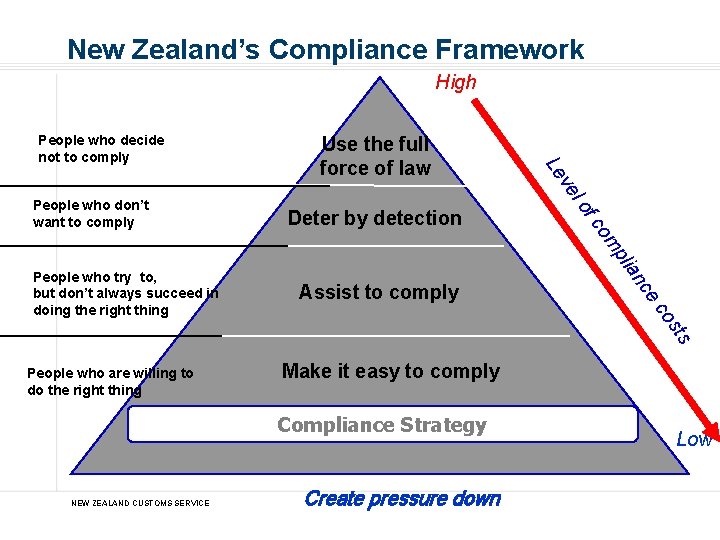 New Zealand's Compliance Framework

High

People who decide not to comply

Use the full force of law

People who don't want to comply

Deter by detection

People who try to, but don't always succeed in doing the right thing

Assist to comply

People who are willing to do the right thing

Make it easy to comply

Compliance Strategy

Level of compliance costs

Low

NEW ZEALAND CUSTOMS SERVICE

Create pressure down